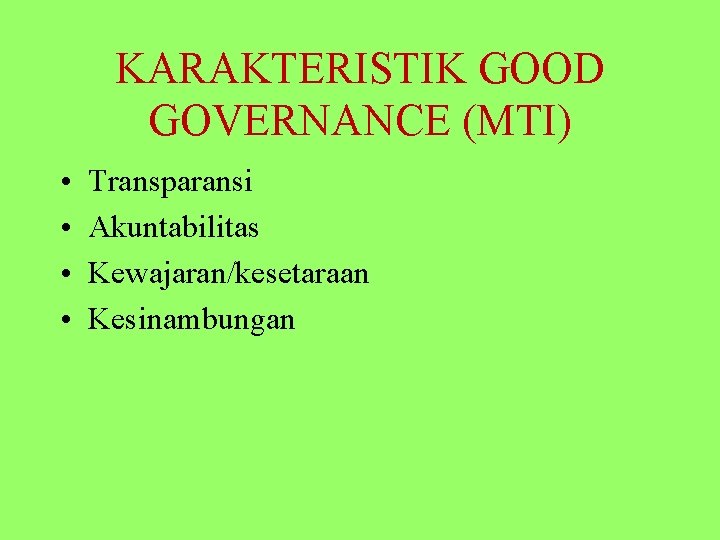 KARAKTERISTIK GOOD GOVERNANCE (MTI)

• Transparansi
• Akuntabilitas
• Kewajaran/kesetaraan
• Kesinambungan